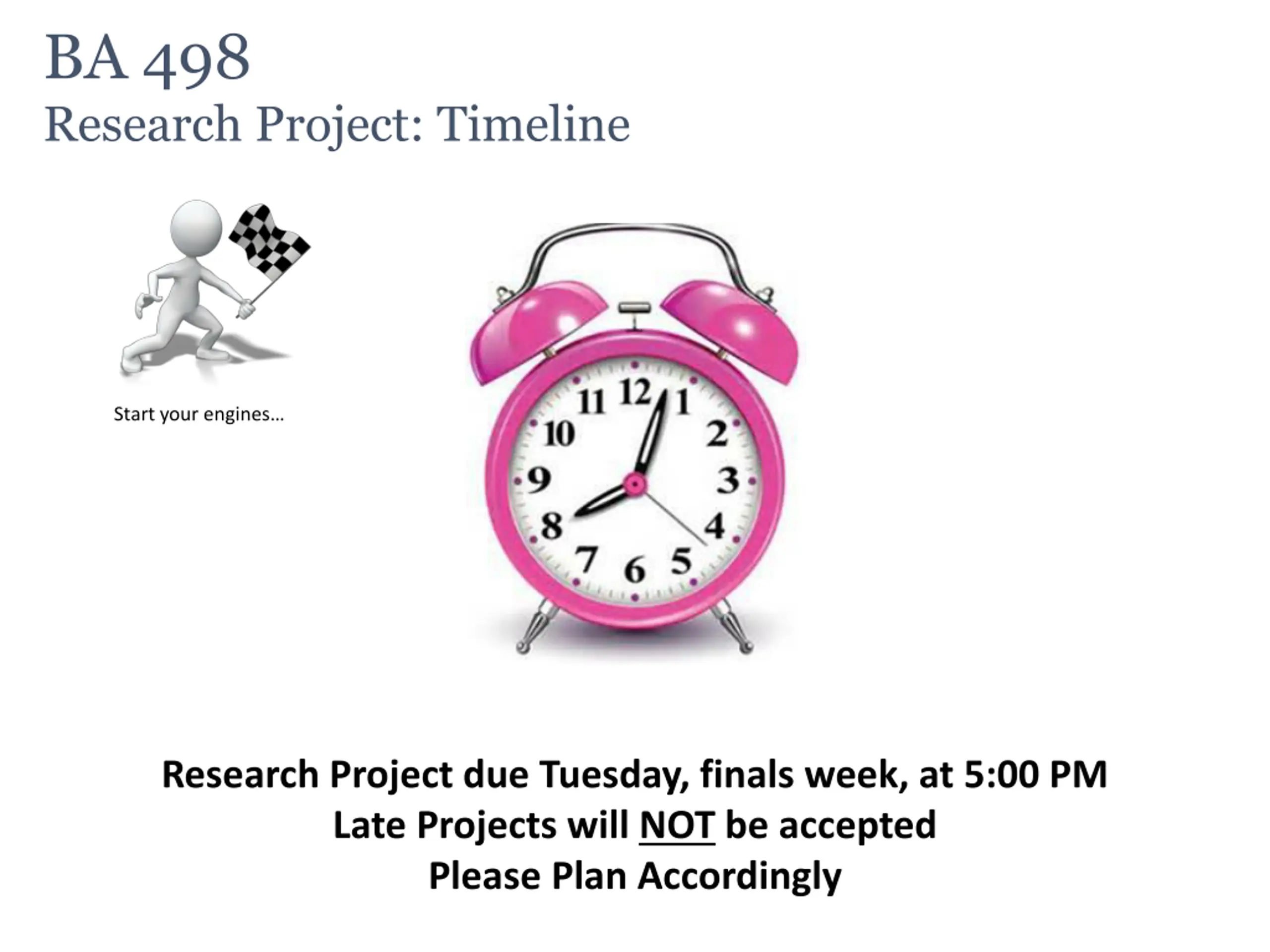 BA 498
Research Project: Timeline

Start your engines…

11 12 1
10 2
9 3
8 4
7 6 5

Research Project due Tuesday, finals week, at 5:00 PM
Late Projects will NOT be accepted
Please Plan Accordingly